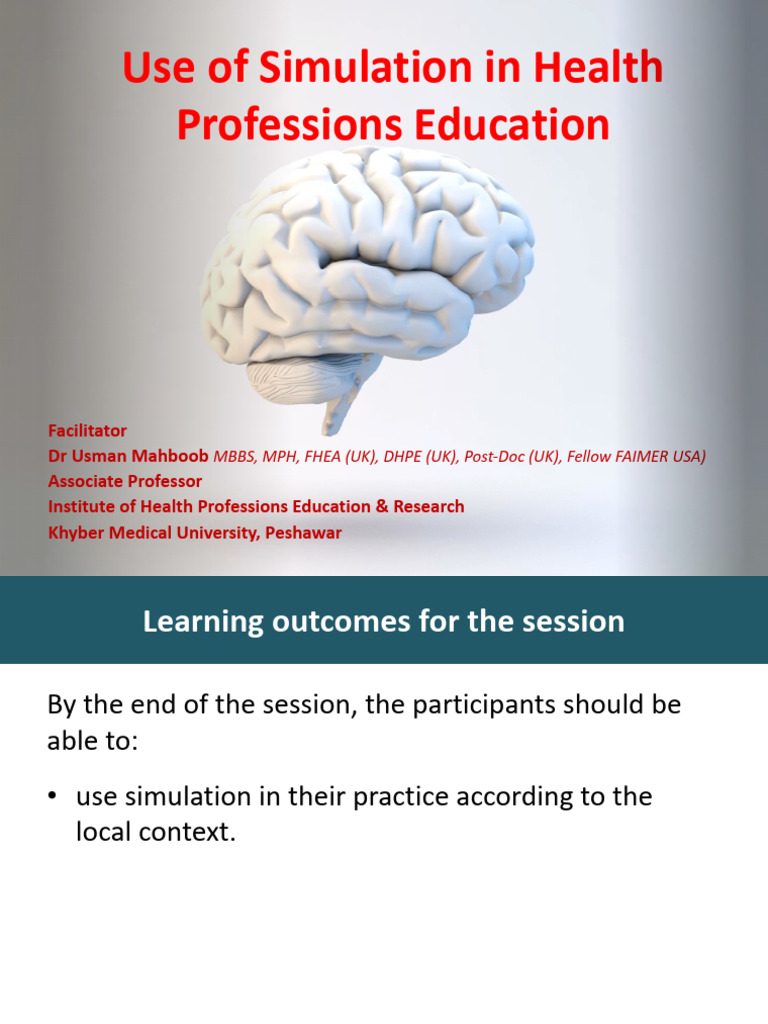 Use of Simulation in Health Professions Education

Facilitator
Dr Usman Mahboob MBBS, MPH, FHEA (UK), DHPE (UK), Post-Doc (UK), Fellow FAIMER USA)
Associate Professor
Institute of Health Professions Education & Research
Khyber Medical University, Peshawar

Learning outcomes for the session

By the end of the session, the participants should be able to:

• use simulation in their practice according to the local context.